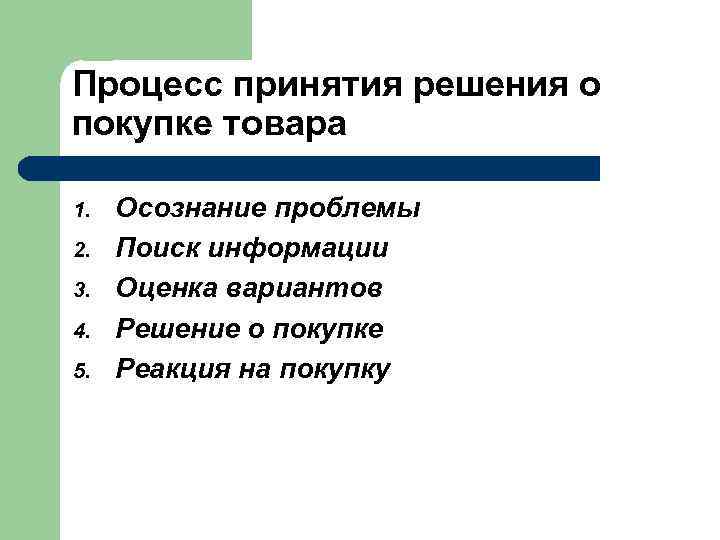 Процесс принятия решения о покупке товара

1. Осознание проблемы
2. Поиск информации
3. Оценка вариантов
4. Решение о покупке
5. Реакция на покупку